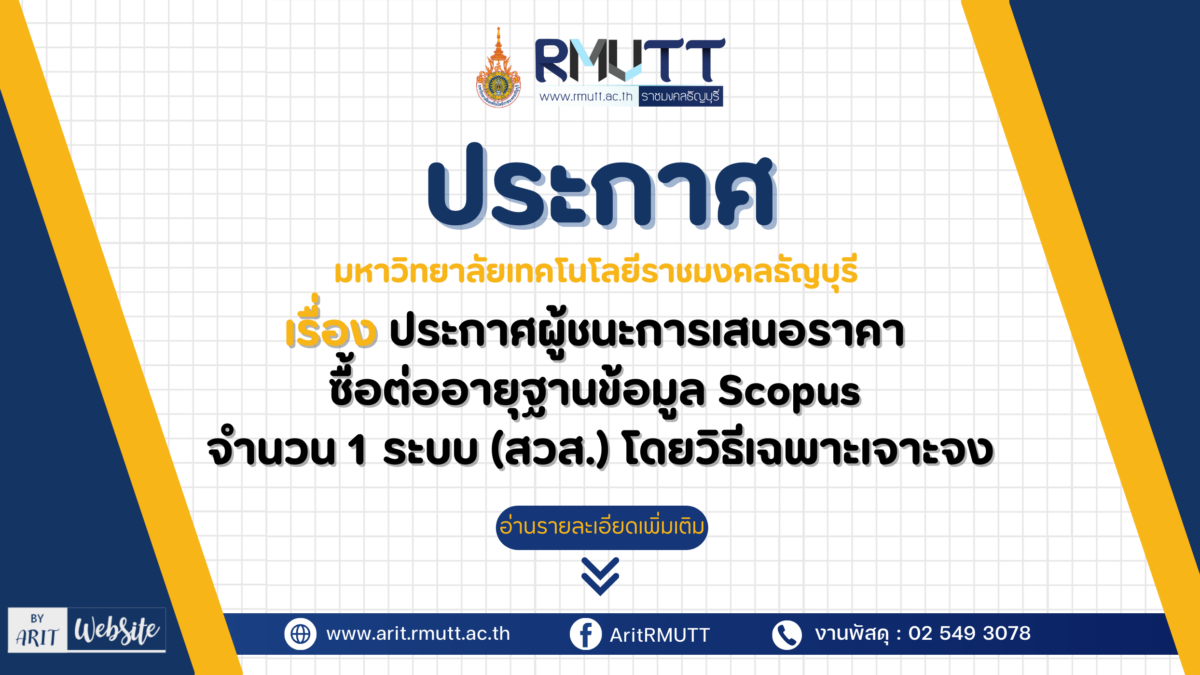 RMUTT
www.rmutt.ac.th ราชมงคลธัญบุรี

ประกาศ

มหาวิทยาลัยเทคโนโลยีราชมงคลธัญบุรี

เรื่อง ประกาศผู้ชนะการเสนอราคา ซื้อต่ออายุฐานข้อมูล Scopus จำนวน 1 ระบบ (สวส.) โดยวิธีเฉพาะเจาะจง

อ่านรายละเอียดเพิ่มเติม

BY ARIT Website

www.arit.rmutt.ac.th

AritRMUTT

งานพัสดุ : 02 549 3078